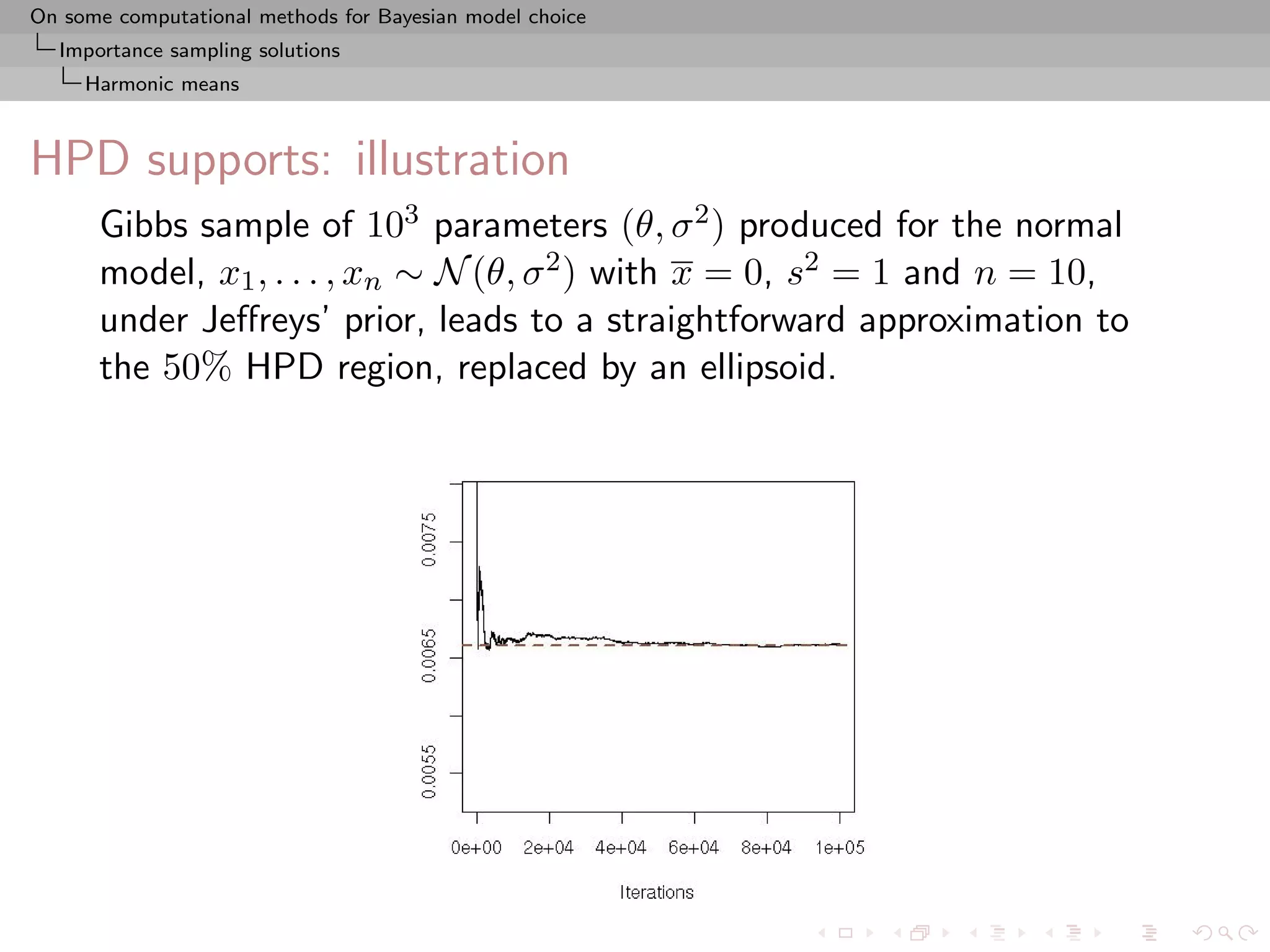 On some computational methods for Bayesian model choice
Importance sampling solutions
Harmonic means

HPD supports: illustration

Gibbs sample of $10^3$ parameters $(\theta, \sigma^2)$ produced for the normal model, $x_1, \ldots, x_n \sim \mathcal{N}(\theta, \sigma^2)$ with $\overline{x} = 0$, $s^2 = 1$ and $n = 10$, under Jeffreys' prior, leads to a straightforward approximation to the $50\%$ HPD region, replaced by an ellipsoid.

0.0075
0.0065
0.0055
0e+00
2e+04
4e+04
6e+04
8e+04
1e+05
Iterations